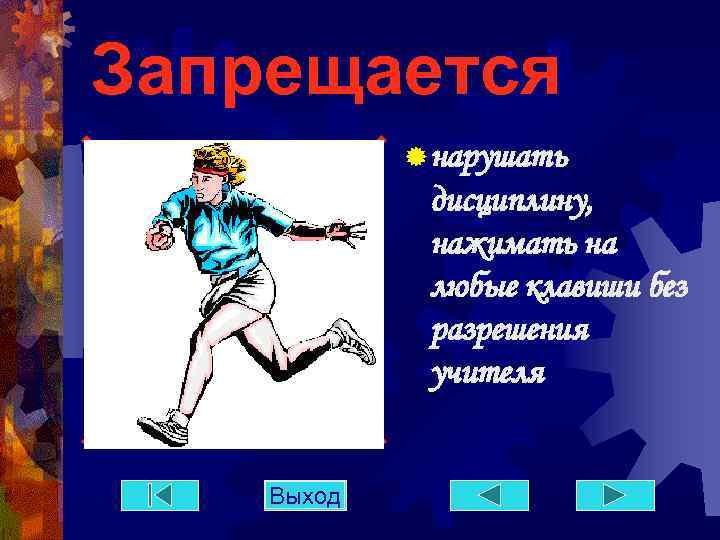 Запрещается

нарушать дисциплину, нажимать на любые клавиши без разрешения учителя

Выход